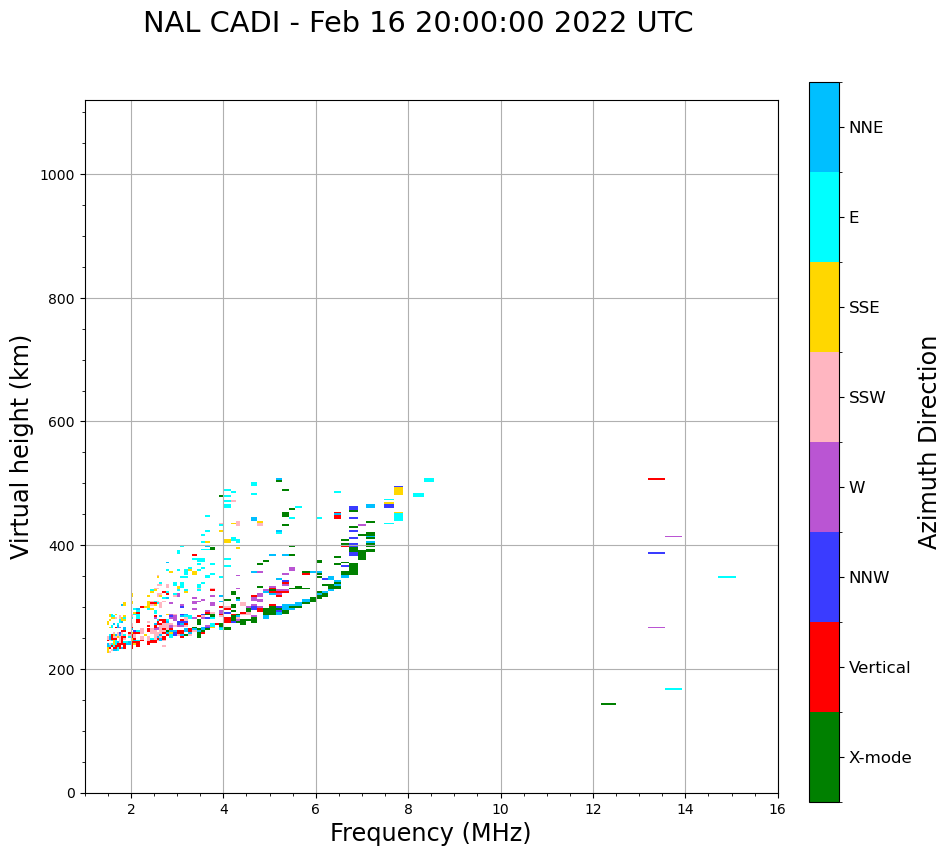 NAL CADI - Feb 16 20:00:00 2022 UTC

Virtual height (km)

1000
800
600
400
200
0

2
4
6
8
10
12
14
16

Frequency (MHz)

NNE
E
SSE
SSW
W
NNW
Vertical
X-mode

Azimuth Direction